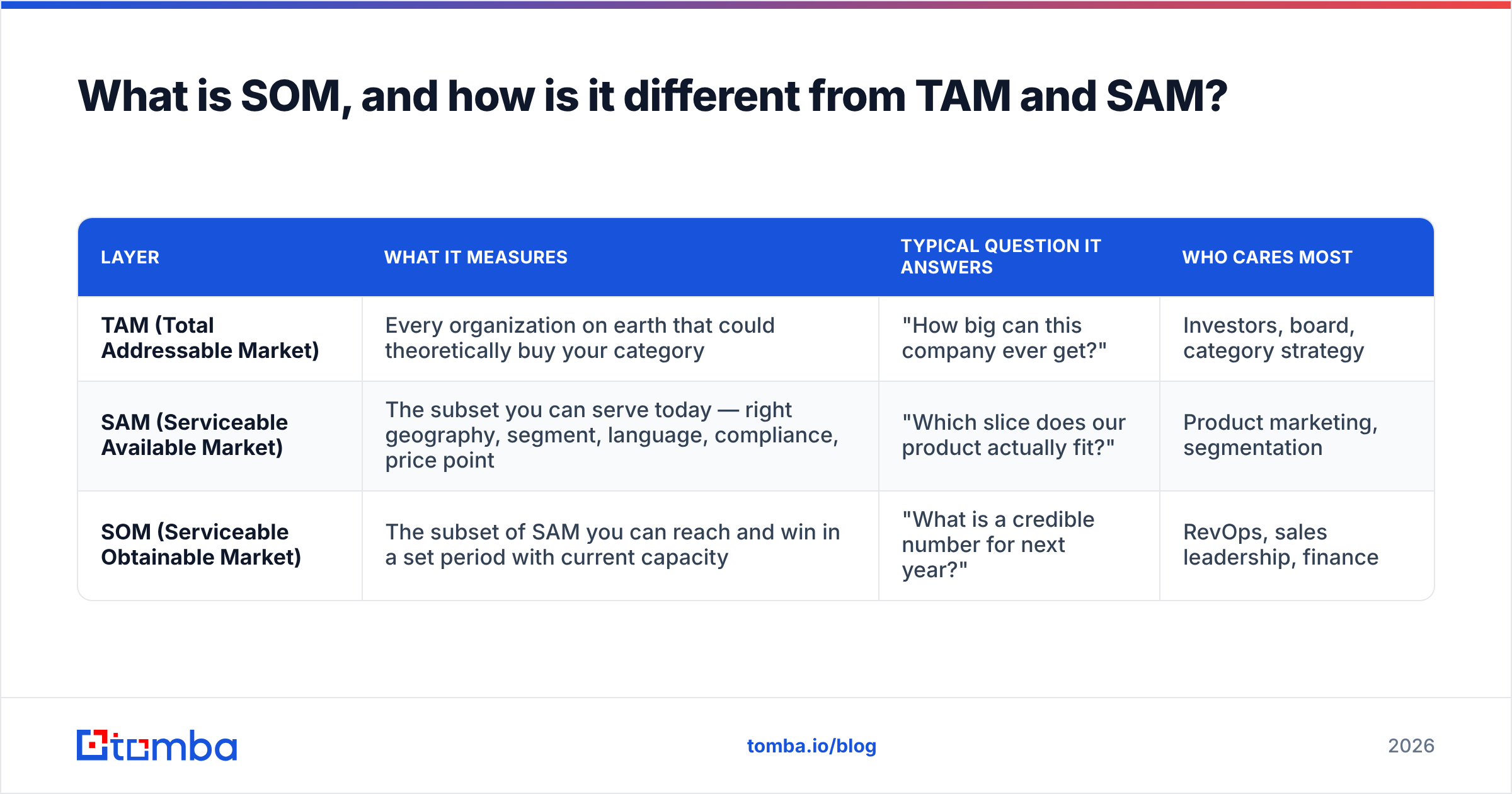 What is SOM, and how is it different from TAM and SAM?

| LAYER | WHAT IT MEASURES | TYPICAL QUESTION IT ANSWERS | WHO CARES MOST |
|---|---|---|---|
| TAM (Total Addressable Market) | Every organization on earth that could theoretically buy your category | "How big can this company ever get?" | Investors, board, category strategy |
| SAM (Serviceable Available Market) | The subset you can serve today — right geography, segment, language, compliance, price point | "Which slice does our product actually fit?" | Product marketing, segmentation |
| SOM (Serviceable Obtainable Market) | The subset of SAM you can reach and win in a set period with current capacity | "What is a credible number for next year?" | RevOps, sales leadership, finance |

tomba

tomba.io/blog

2026